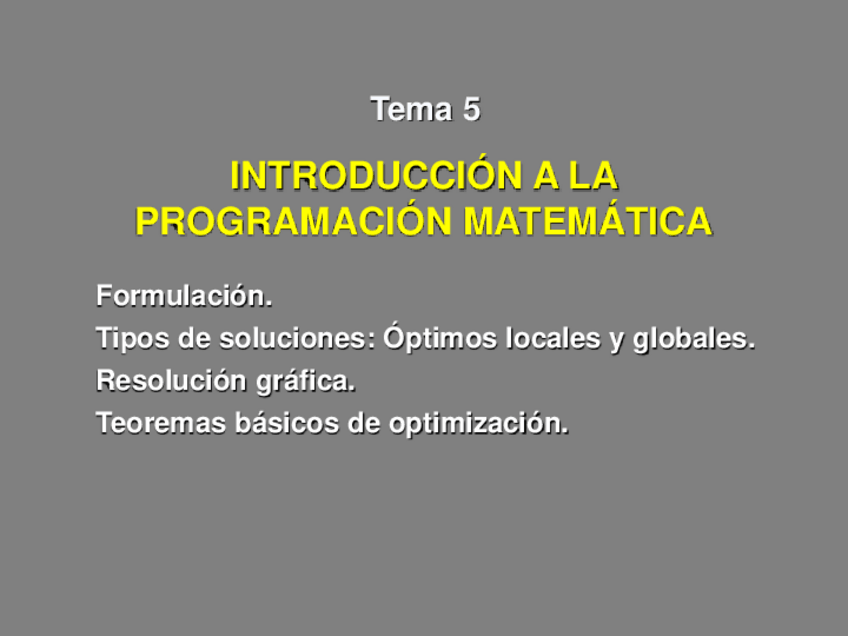 Tema 5

INTRODUCCIÓN A LA PROGRAMACIÓN MATEMÁTICA

Formulación.
Tipos de soluciones: Óptimos locales y globales.
Resolución gráfica.
Teoremas básicos de optimización.